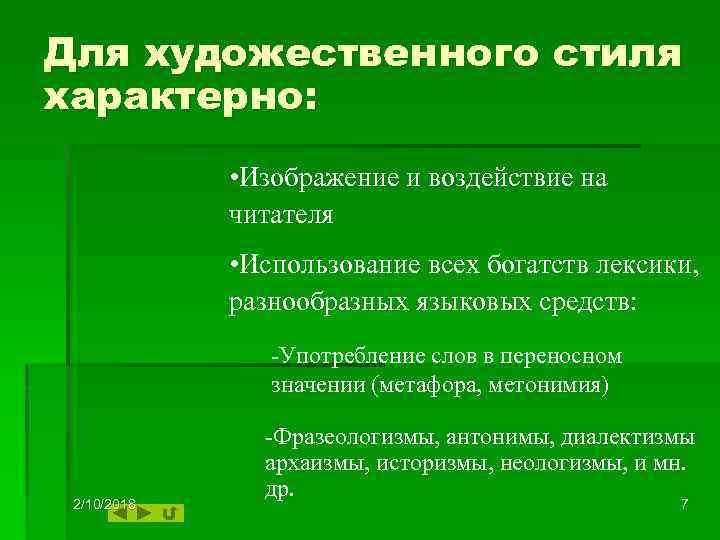 Для художественного стиля характерно:

•Изображение и воздействие на читателя

•Использование всех богатств лексики, разнообразных языковых средств:

-Употребление слов в переносном значении (метафора, метонимия)

-Фразеологизмы, антонимы, диалектизмы архаизмы, историзмы, неологизмы, и мн. др.

2/10/2018

7